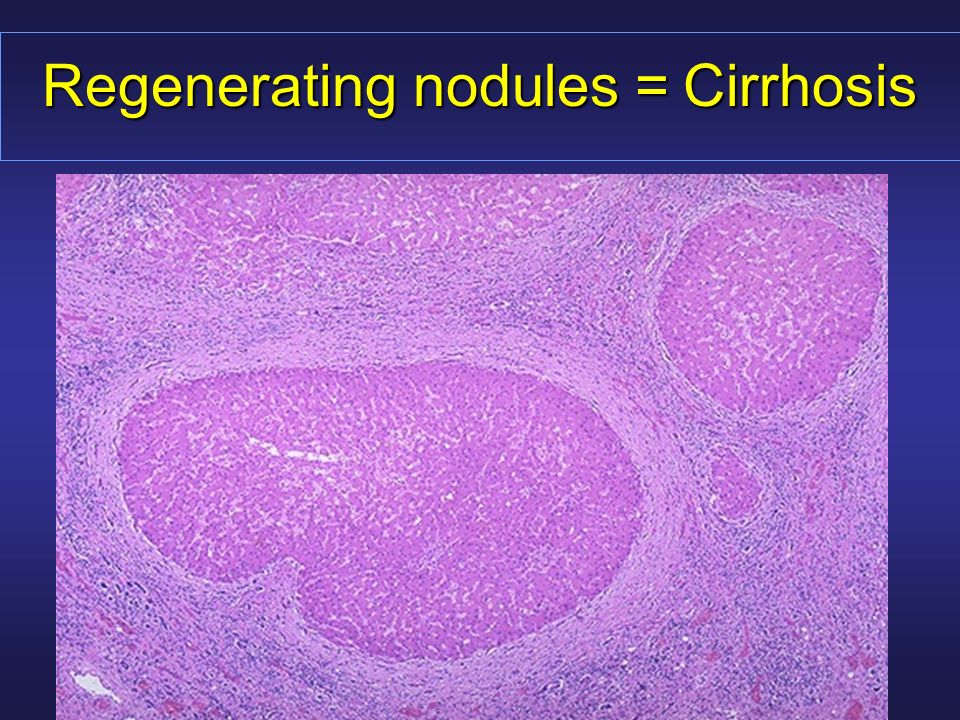 Regenerating nodules = Cirrhosis